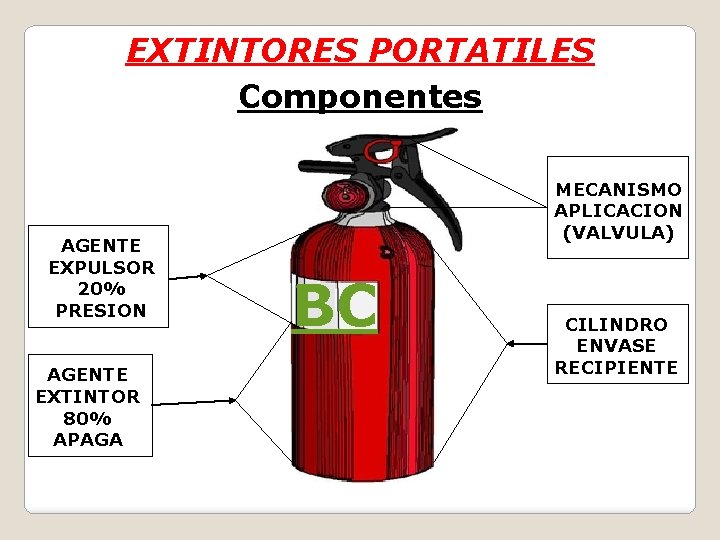 EXTINTORES PORTATILES

Componentes

AGENTE EXPULSOR 20% PRESION

AGENTE EXTINTOR 80% APAGA

BC

MECANISMO APLICACION (VALVULA)

CILINDRO ENVASE RECIPIENTE